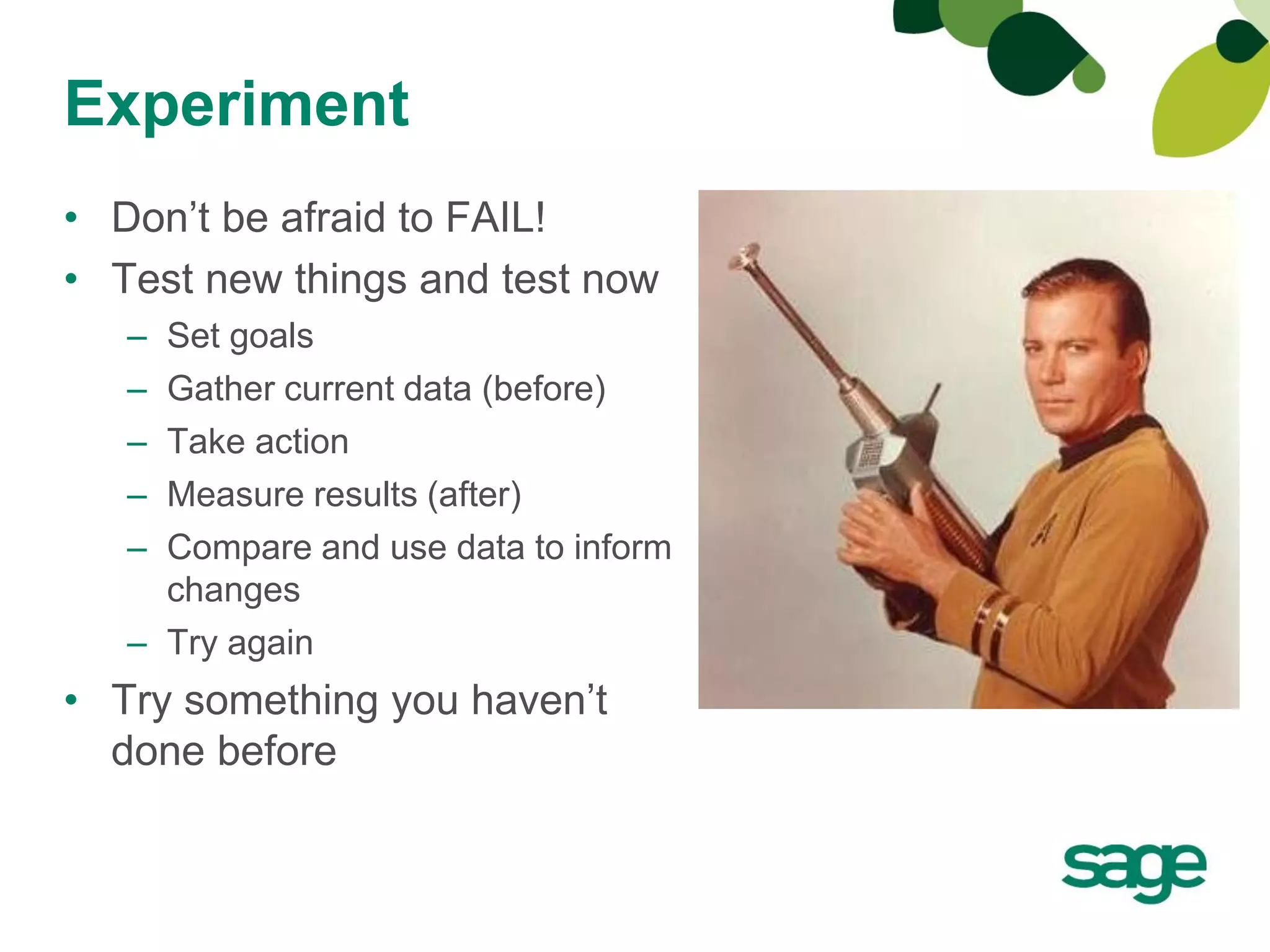 Experiment

• Don’t be afraid to FAIL!
• Test new things and test now
  – Set goals
  – Gather current data (before)
  – Take action
  – Measure results (after)
  – Compare and use data to inform changes
  – Try again
• Try something you haven’t done before

sage